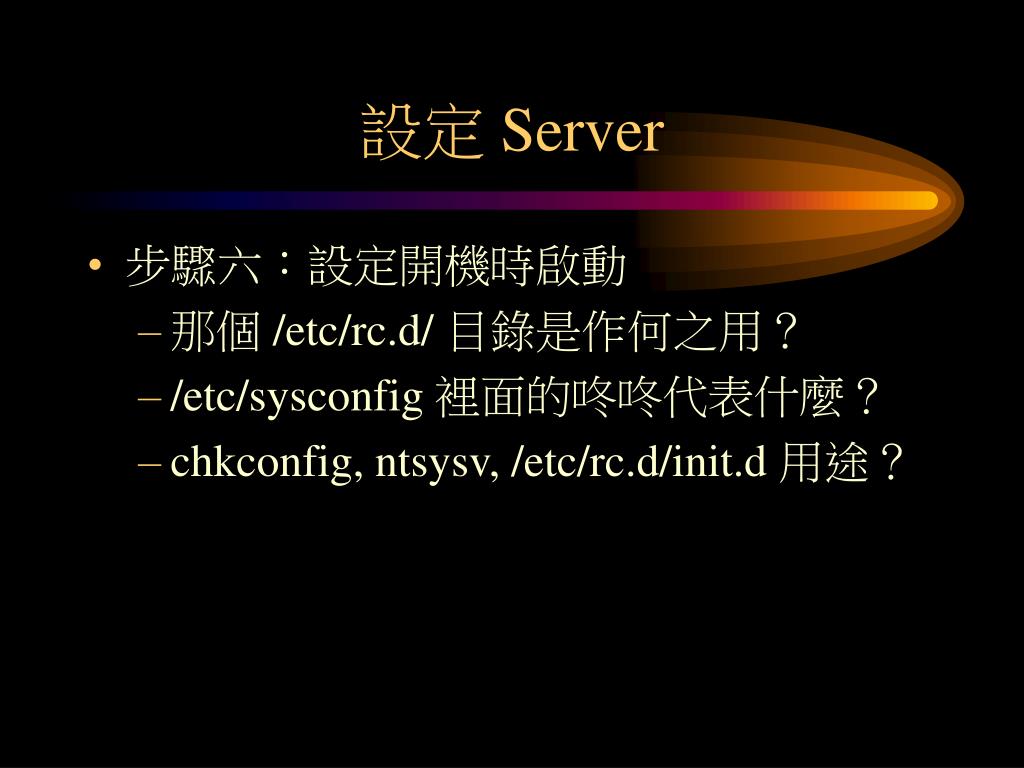 設定 Server

• 步驟六：設定開機時啟動
– 那個 /etc/rc.d/ 目錄是作何之用？
– /etc/sysconfig 裡面的咚咚代表什麼？
– chkconfig, ntsysv, /etc/rc.d/init.d 用途？